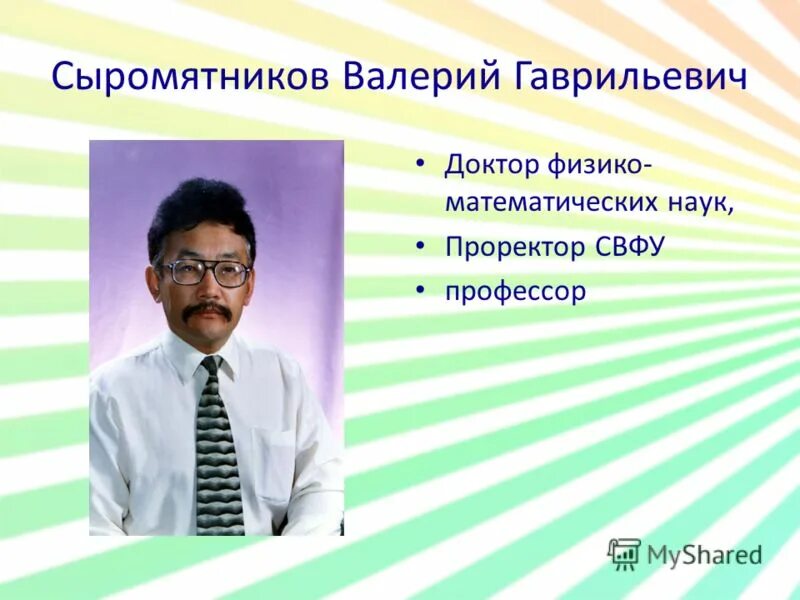 Сыромятников Валерий Гаврильевич

• Доктор физико-математических наук,
• Проректор СВФУ
• профессор

MyShared